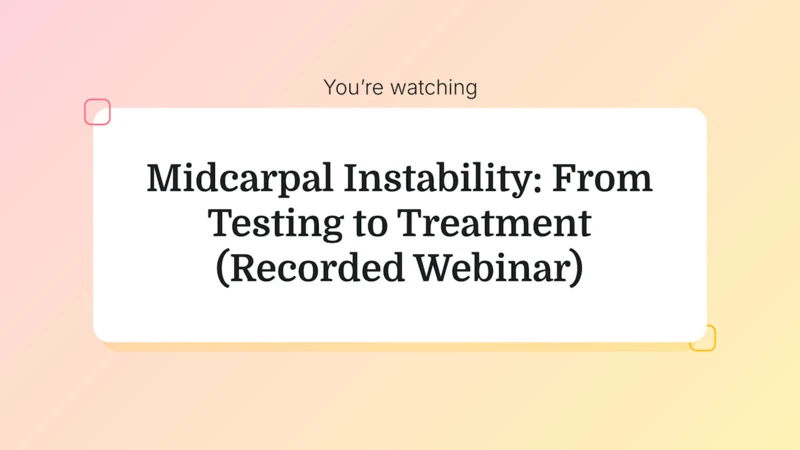 You're watching

Midcarpal Instability: From Testing to Treatment (Recorded Webinar)